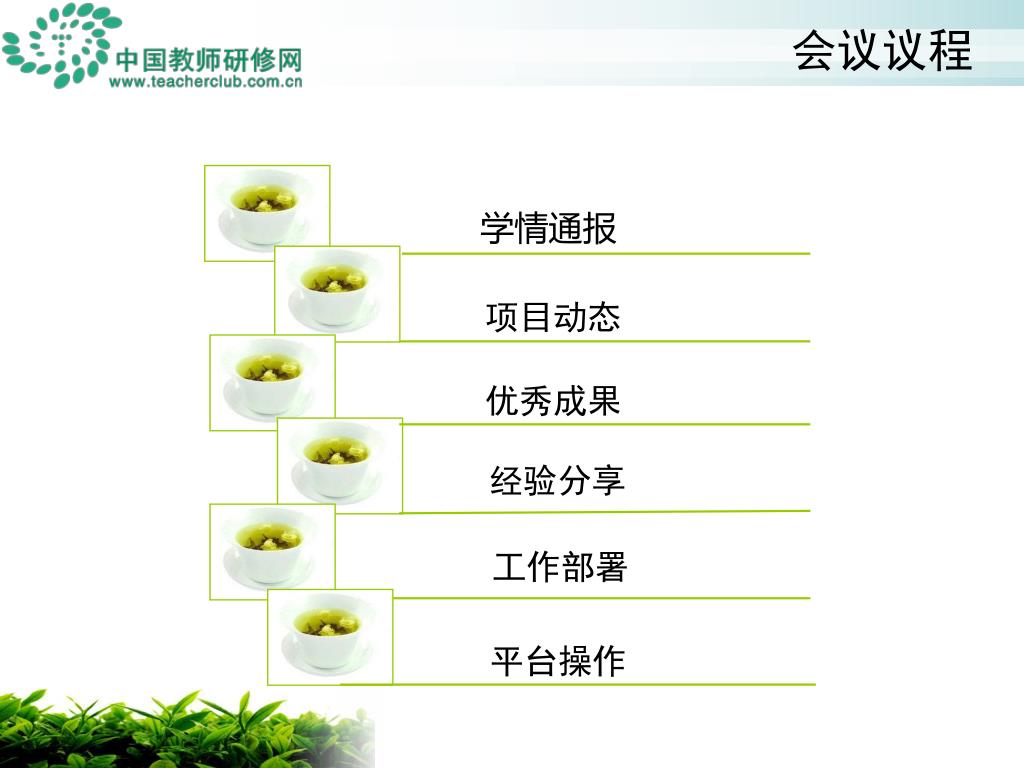 中国教师研修网
www.teacherclub.com.cn

会议议程

学情通报

项目动态

优秀成果

经验分享

工作部署

平台操作